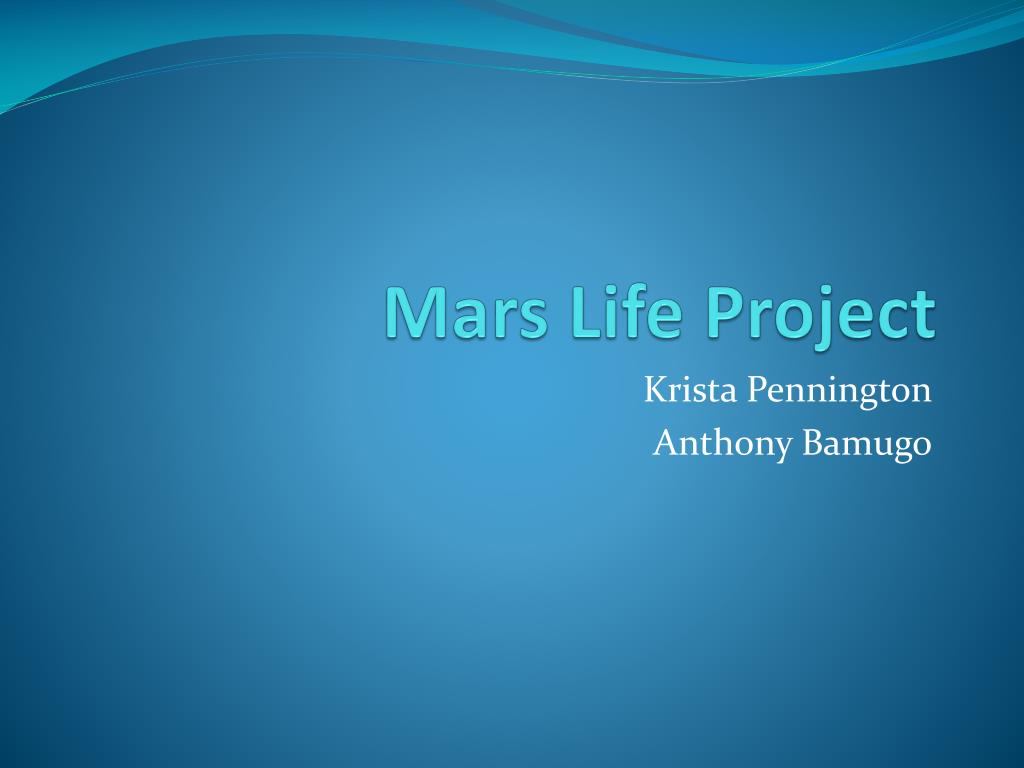 Mars Life Project

Krista Pennington
Anthony Bamugo